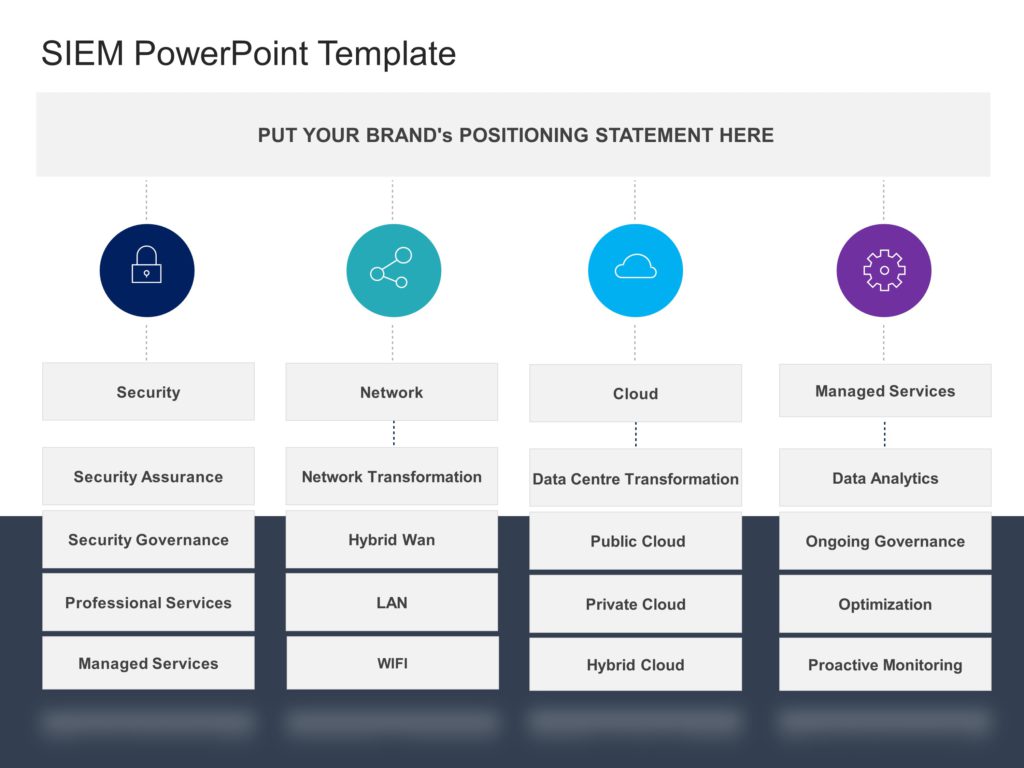 SIEM PowerPoint Template

PUT YOUR BRAND's POSITIONING STATEMENT HERE

Security

Security Assurance

Security Governance

Professional Services

Managed Services

Network

Network Transformation

Hybrid Wan

LAN

WIFI

Cloud

Data Centre Transformation

Public Cloud

Private Cloud

Hybrid Cloud

Managed Services

Data Analytics

Ongoing Governance

Optimization

Proactive Monitoring